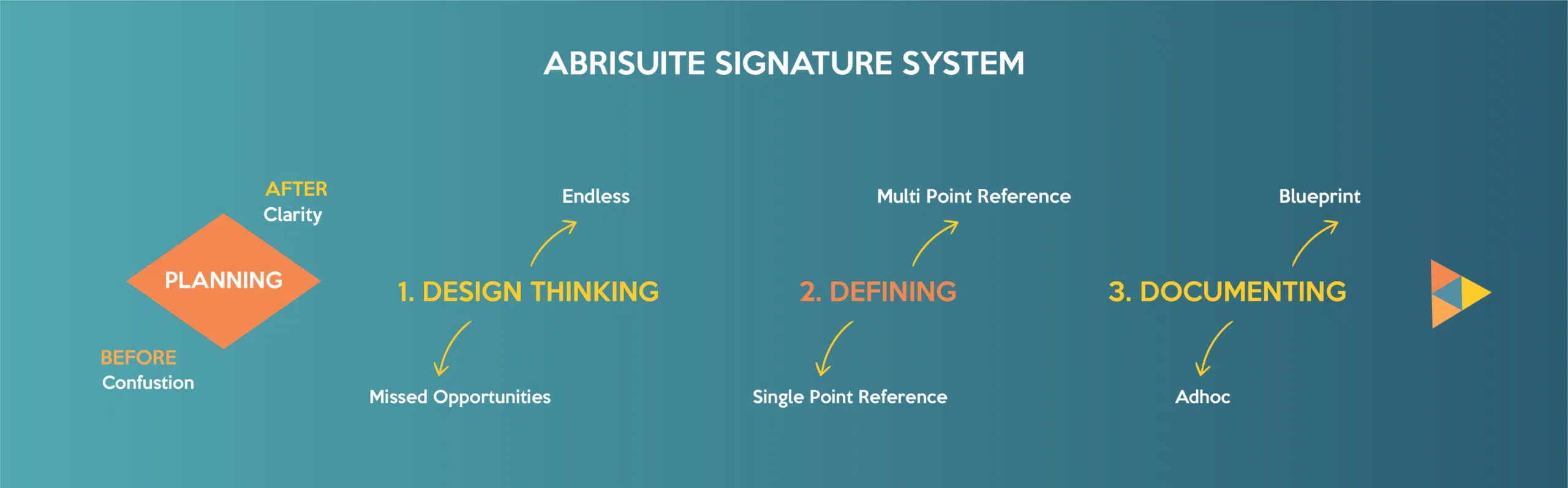 ABRISUITE SIGNATURE SYSTEM

AFTER
Clarity

PLANNING

BEFORE
Confustion

Endless

1. DESIGN THINKING

Missed Opportunities

Multi Point Reference

2. DEFINING

Single Point Reference

Blueprint

3. DOCUMENTING

Adhoc